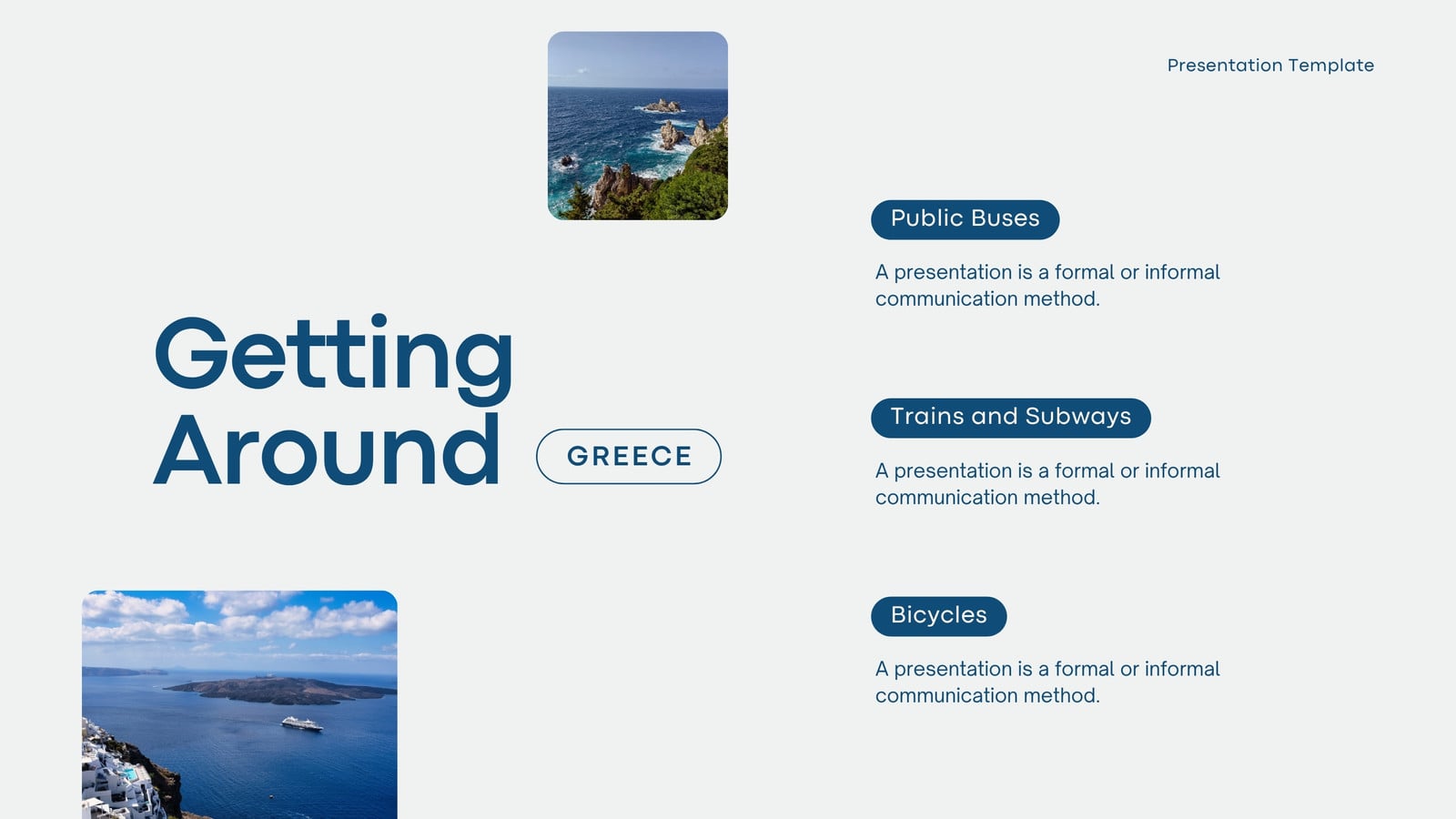 Presentation Template

Getting Around

GREECE

Public Buses

A presentation is a formal or informal communication method.

Trains and Subways

A presentation is a formal or informal communication method.

Bicycles

A presentation is a formal or informal communication method.